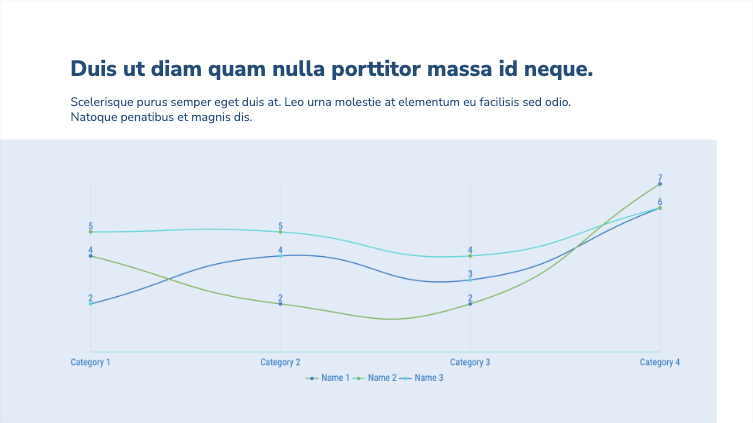 Duis ut diam quam nulla porttitor massa id neque.

Scelerisque purus semper eget duis at. Leo urna molestie at elementum eu facilisis sed odio. Natoque penatibus et magnis dis.

5
4
2
5
4
2
4
3
2
7
6

Category 1
Category 2
Category 3
Category 4

Name 1
Name 2
Name 3